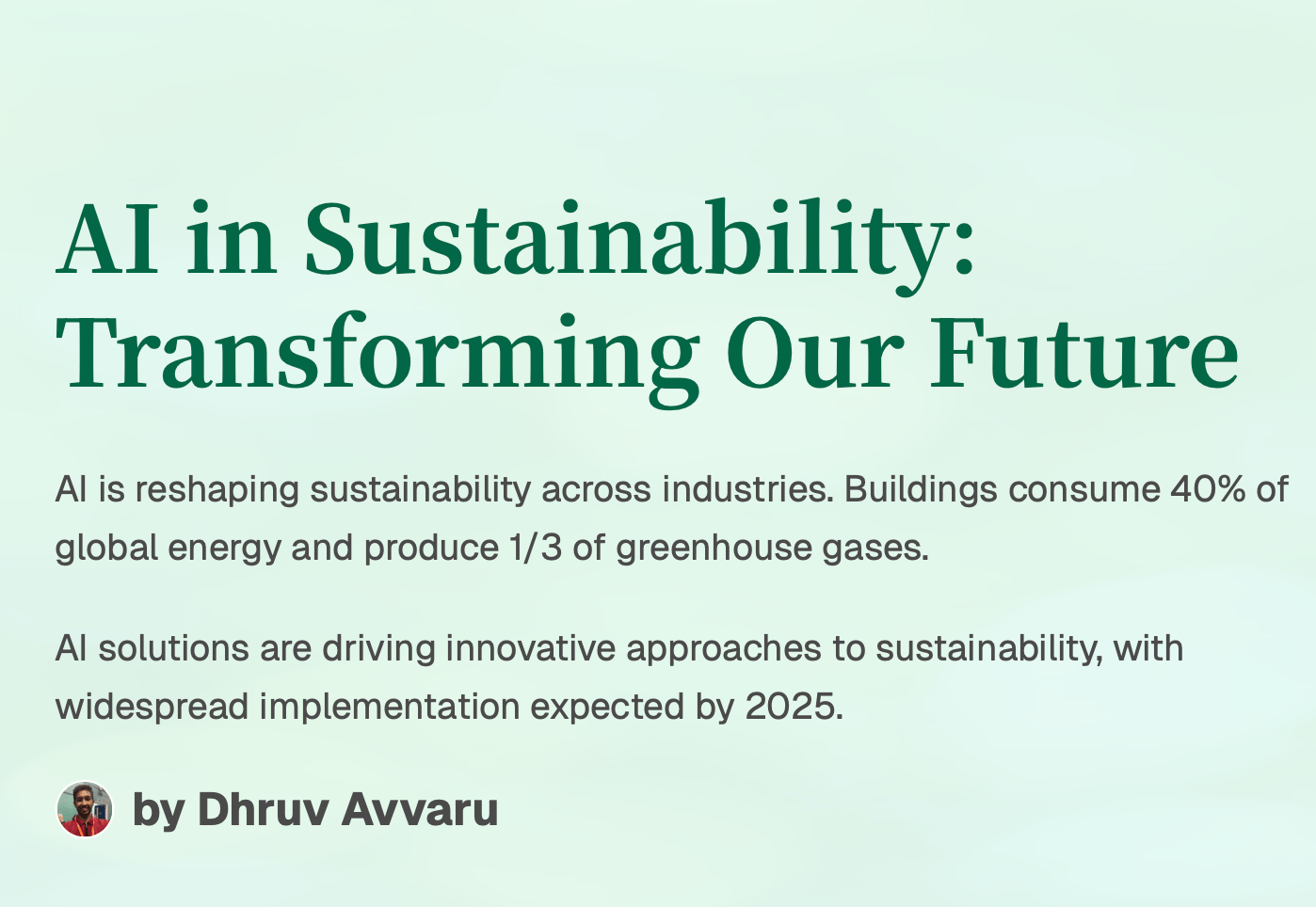 AI in Sustainability: Transforming Our Future

AI is reshaping sustainability across industries. Buildings consume 40% of global energy and produce 1/3 of greenhouse gases.

AI solutions are driving innovative approaches to sustainability, with widespread implementation expected by 2025.

by Dhruv Avvaru